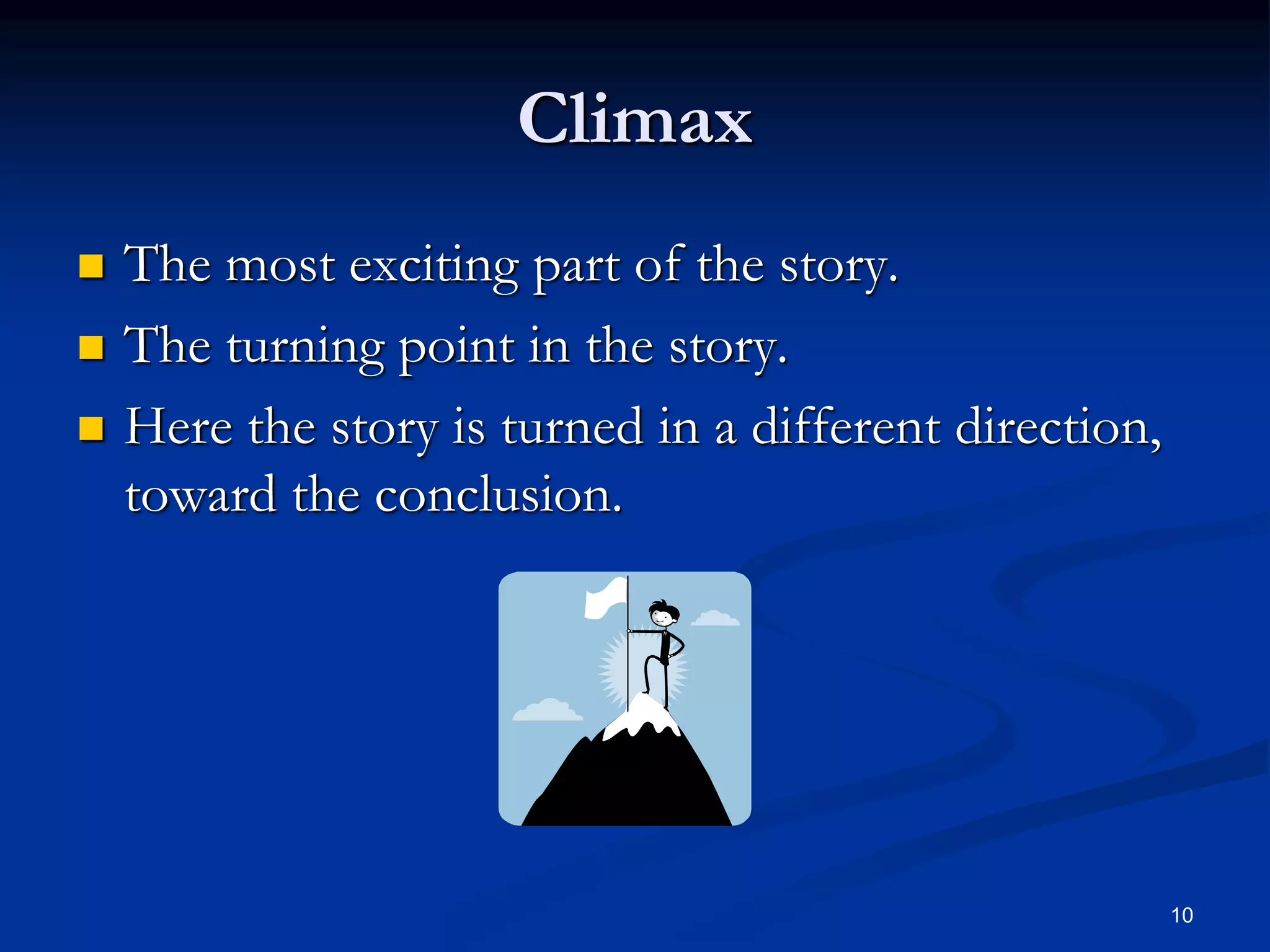 Climax

- The most exciting part of the story.
- The turning point in the story.
- Here the story is turned in a different direction, toward the conclusion.

10